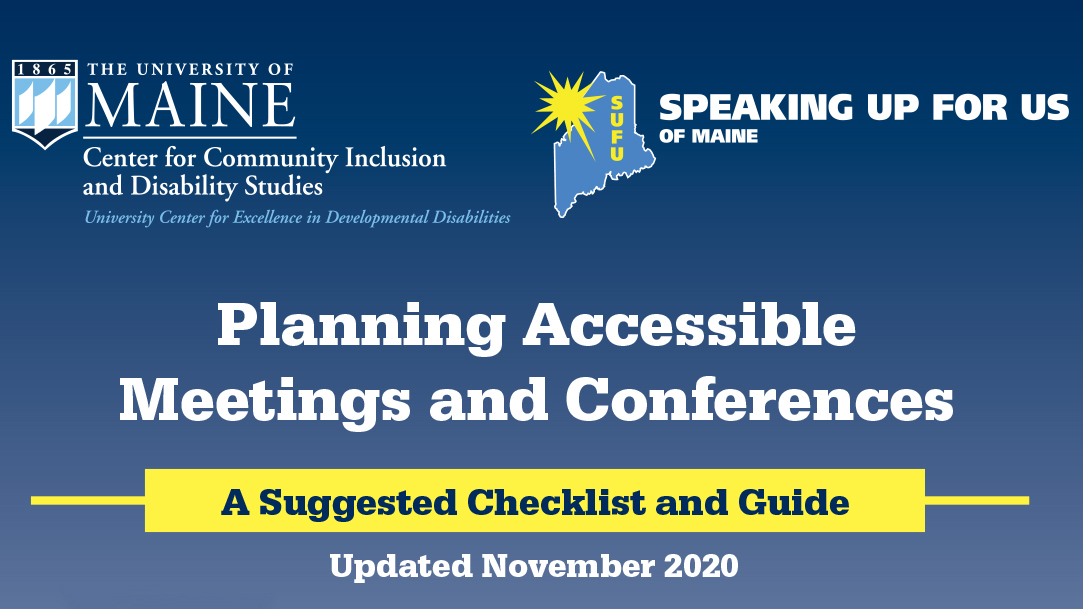 1865 THE UNIVERSITY OF MAINE
Center for Community Inclusion and Disability Studies
University Center for Excellence in Developmental Disabilities

SUFU
SPEAKING UP FOR US
OF MAINE

Planning Accessible Meetings and Conferences

A Suggested Checklist and Guide

Updated November 2020